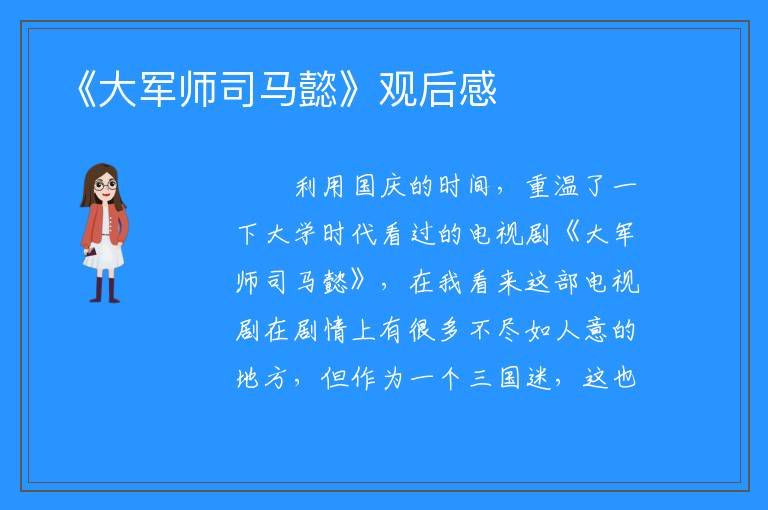 《大军师司马懿》观后感

利用国庆的时间，重温了一下大学时代看过的电视剧《大军师司马懿》，在我看来这部电视剧在剧情上有很多不尽如人意的地方，但作为一个三国迷，这也